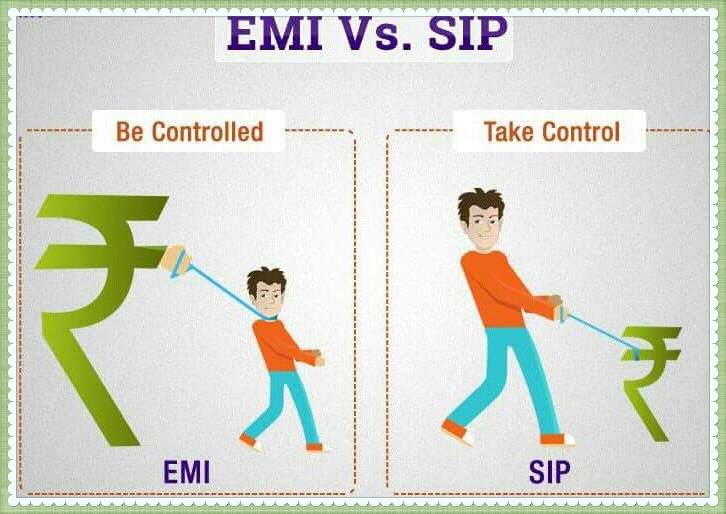 EMI Vs. SIP

Be Controlled

₹

EMI

Take Control

₹

SIP